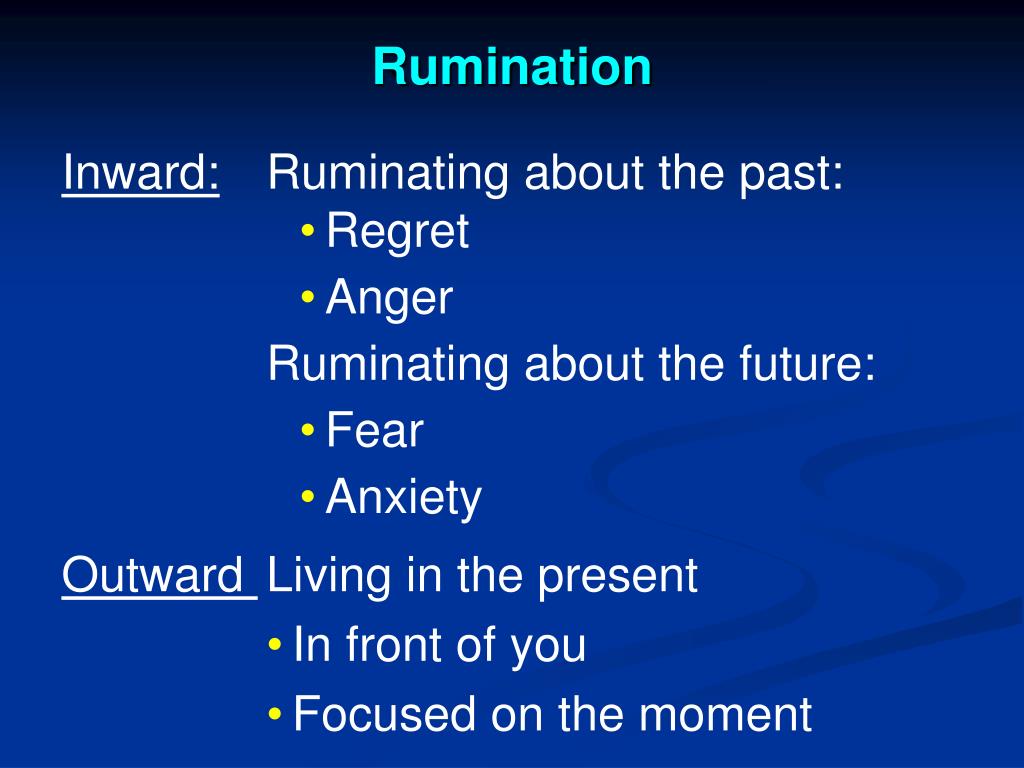 Rumination

Inward: Ruminating about the past:
• Regret
• Anger
Ruminating about the future:
• Fear
• Anxiety

Outward Living in the present
• In front of you
• Focused on the moment